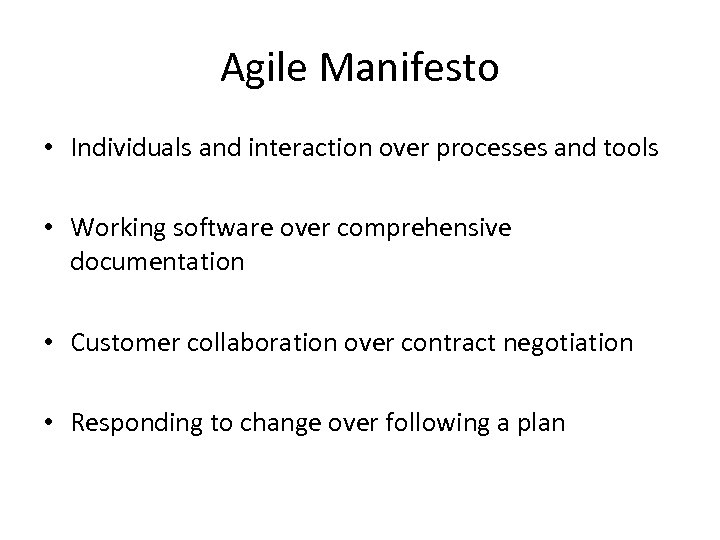 Agile Manifesto

• Individuals and interaction over processes and tools

• Working software over comprehensive documentation

• Customer collaboration over contract negotiation

• Responding to change over following a plan